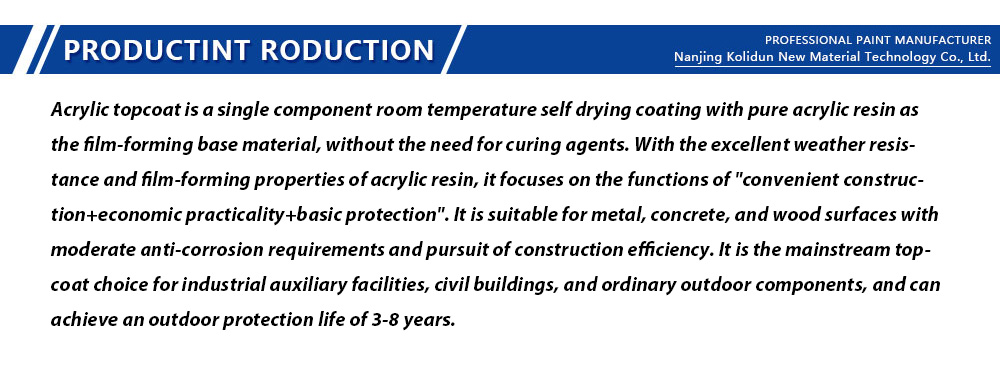 PRODUCTINT RODUCTION

PROFESSIONAL PAINT MANUFACTURER
Nanjing Kolidun New Material Technology Co., Ltd.

Acrylic topcoat is a single component room temperature self drying coating with pure acrylic resin as the film-forming base material, without the need for curing agents. With the excellent weather resistance and film-forming properties of acrylic resin, it focuses on the functions of "convenient construction+economic practicality+basic protection". It is suitable for metal, concrete, and wood surfaces with moderate anti-corrosion requirements and pursuit of construction efficiency. It is the mainstream topcoat choice for industrial auxiliary facilities, civil buildings, and ordinary outdoor components, and can achieve an outdoor protection life of 3-8 years.